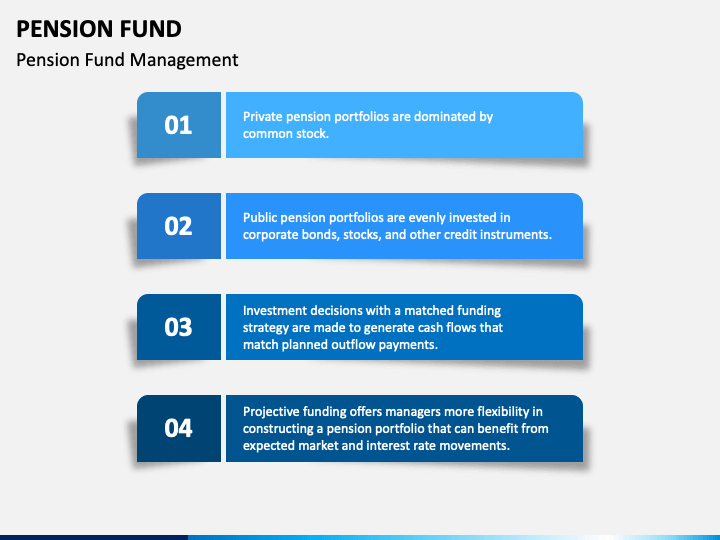 PENSION FUND

Pension Fund Management

01

Private pension portfolios are dominated by common stock.

02

Public pension portfolios are evenly invested in corporate bonds, stocks, and other credit instruments.

03

Investment decisions with a matched funding strategy are made to generate cash flows that match planned outflow payments.

04

Projective funding offers managers more flexibility in constructing a pension portfolio that can benefit from expected market and interest rate movements.